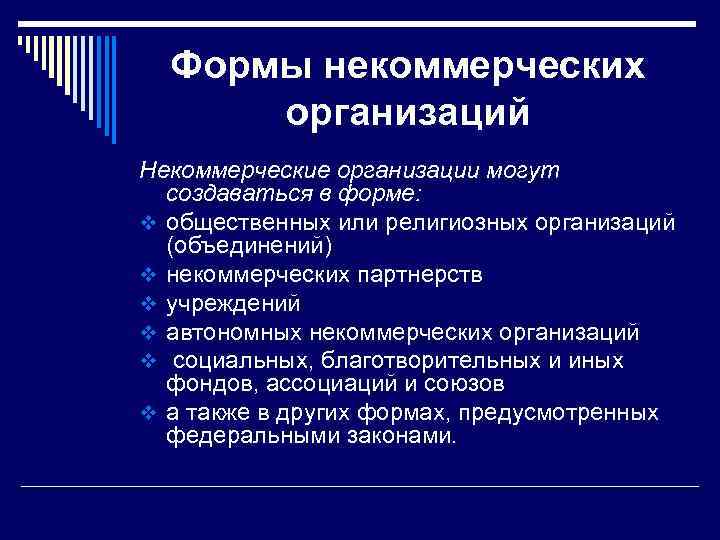 Формы некоммерческих организаций

Некоммерческие организации могут создаваться в форме:

❖ общественных или религиозных организаций (объединений)
❖ некоммерческих партнерств
❖ учреждений
❖ автономных некоммерческих организаций
❖ социальных, благотворительных и иных фондов, ассоциаций и союзов
❖ а также в других формах, предусмотренных федеральными законами.